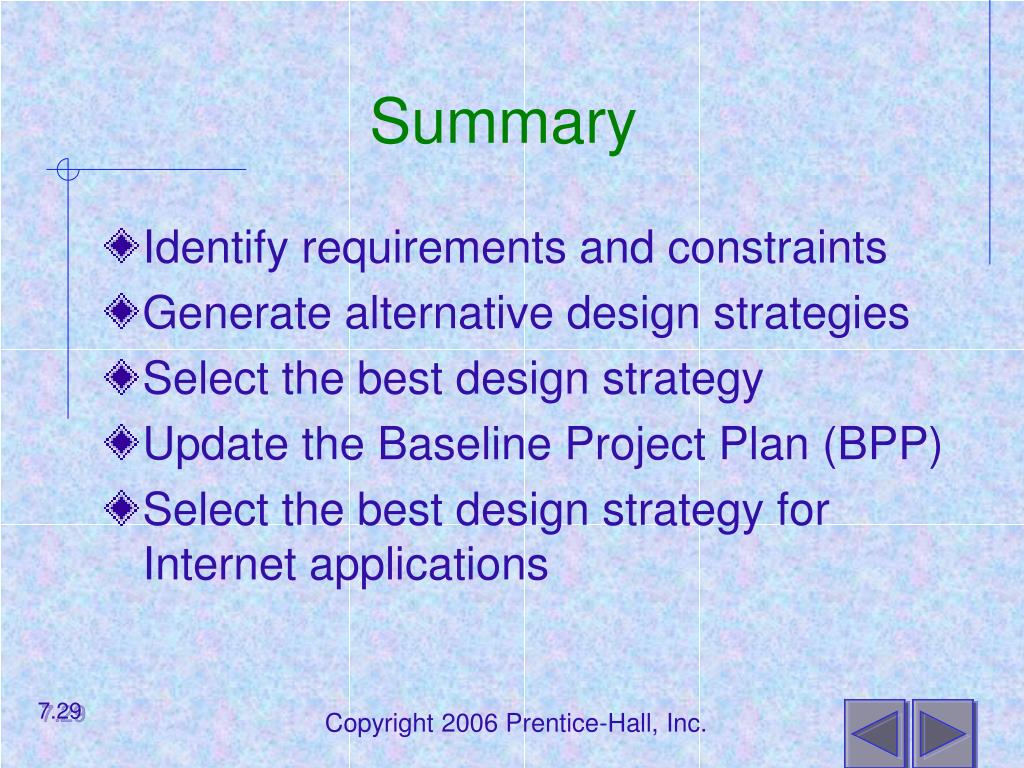 Summary

Identify requirements and constraints
Generate alternative design strategies
Select the best design strategy
Update the Baseline Project Plan (BPP)
Select the best design strategy for Internet applications

7.29

Copyright 2006 Prentice-Hall, Inc.